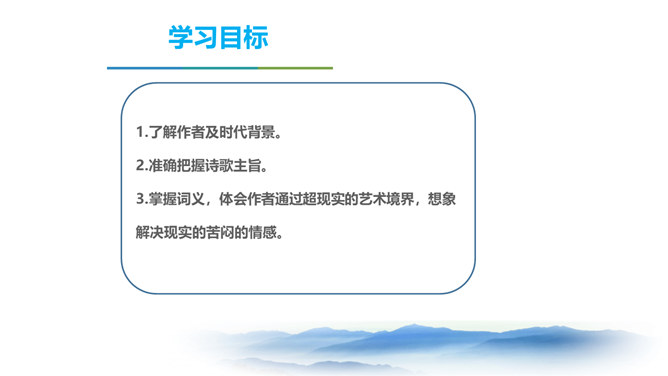 学习目标

1.了解作者及时代背景。

2.准确把握诗歌主旨。

3.掌握词义，体会作者通过超现实的艺术境界，想象解决现实的苦闷的情感。